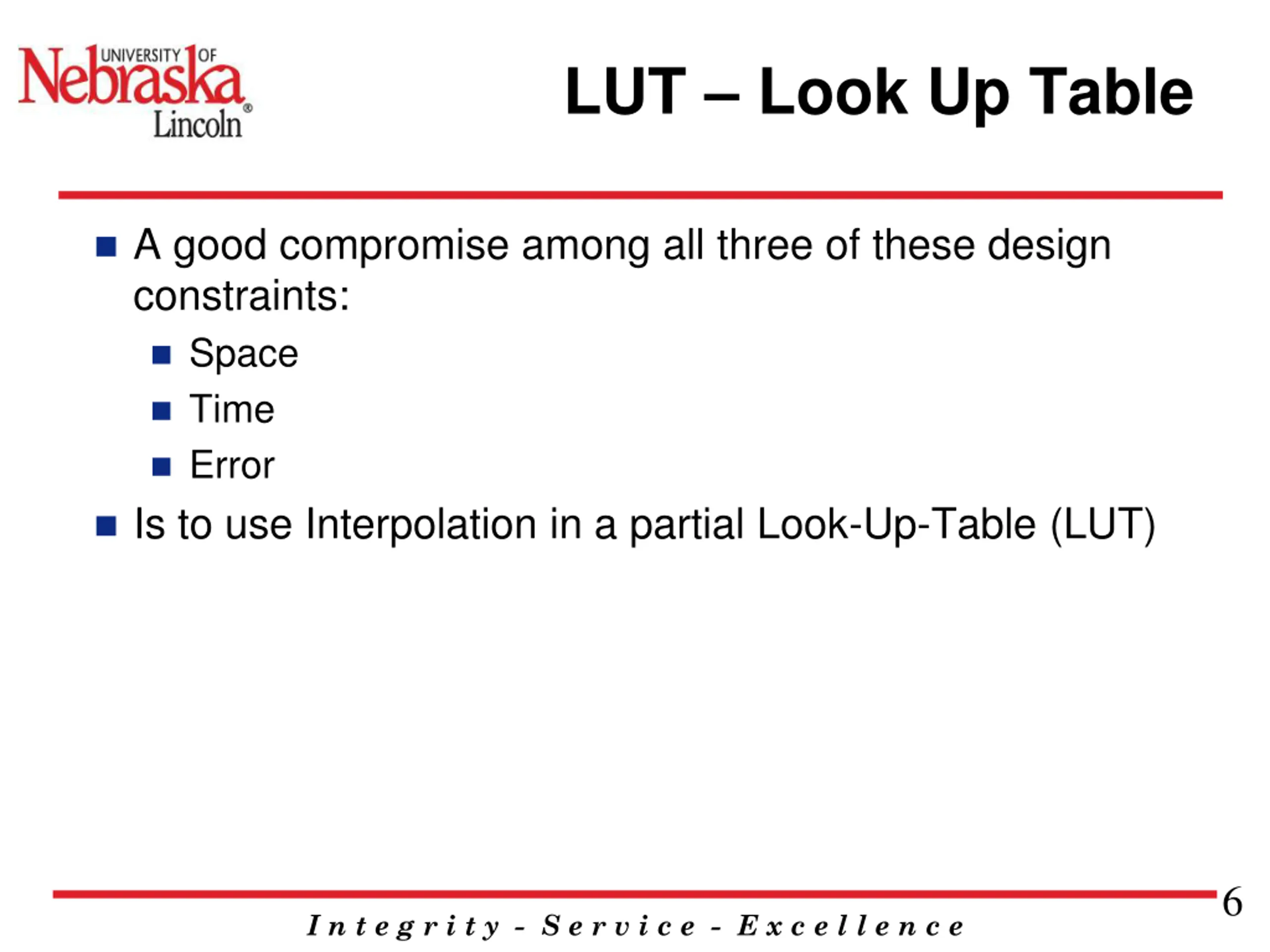 UNIVERSITY OF Nebraska® Lincoln

LUT – Look Up Table

A good compromise among all three of these design constraints:

Space

Time

Error

Is to use Interpolation in a partial Look-Up-Table (LUT)

6

Integrity - Service - Excellence